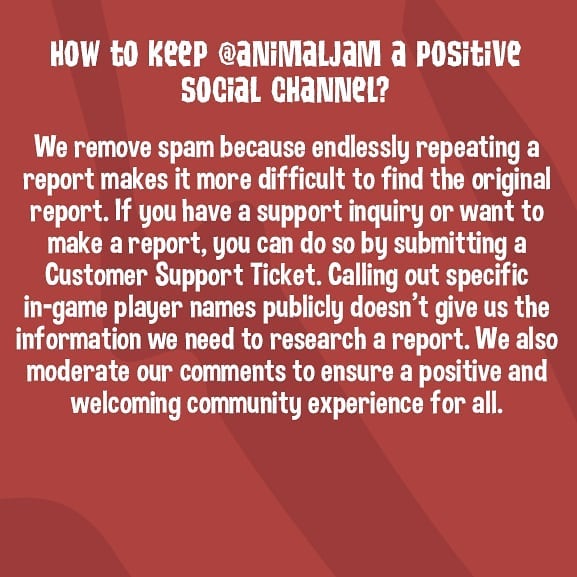 HOW TO KEEP @ANIMALJAM A POSITIVE SOCIAL CHANNEL?

We remove spam because endlessly repeating a report makes it more difficult to find the original report. If you have a support inquiry or want to make a report, you can do so by submitting a Customer Support Ticket. Calling out specific in-game player names publicly doesn't give us the information we need to research a report. We also moderate our comments to ensure a positive and welcoming community experience for all.